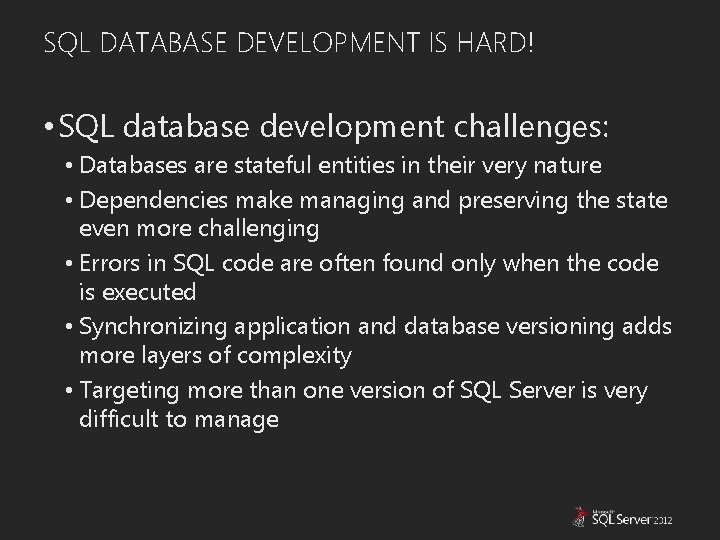 SQL DATABASE DEVELOPMENT IS HARD!

• SQL database development challenges:

• Databases are stateful entities in their very nature

• Dependencies make managing and preserving the state even more challenging

• Errors in SQL code are often found only when the code is executed

• Synchronizing application and database versioning adds more layers of complexity

• Targeting more than one version of SQL Server is very difficult to manage

Microsoft SQL Server 2012